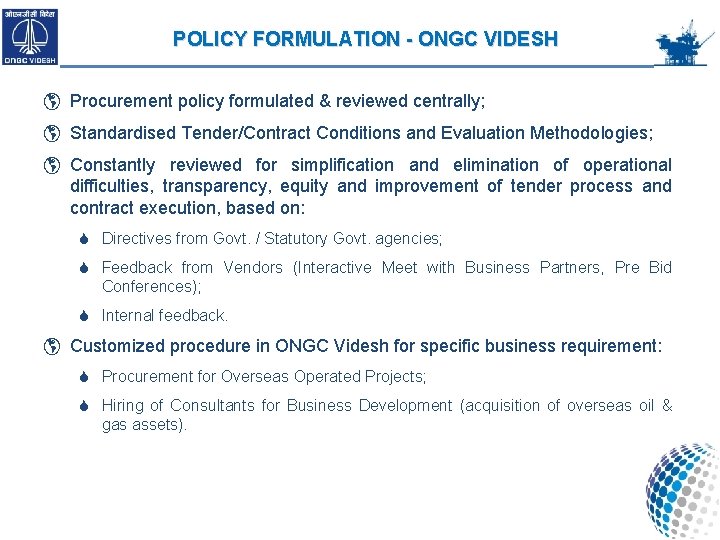 ओएनजीसी विदेश
ONGC VIDESH

POLICY FORMULATION - ONGC VIDESH

Procurement policy formulated & reviewed centrally;

Standardised Tender/Contract Conditions and Evaluation Methodologies;

Constantly reviewed for simplification and elimination of operational difficulties, transparency, equity and improvement of tender process and contract execution, based on:

Directives from Govt. / Statutory Govt. agencies;

Feedback from Vendors (Interactive Meet with Business Partners, Pre Bid Conferences);

Internal feedback.

Customized procedure in ONGC Videsh for specific business requirement:

Procurement for Overseas Operated Projects;

Hiring of Consultants for Business Development (acquisition of overseas oil & gas assets).